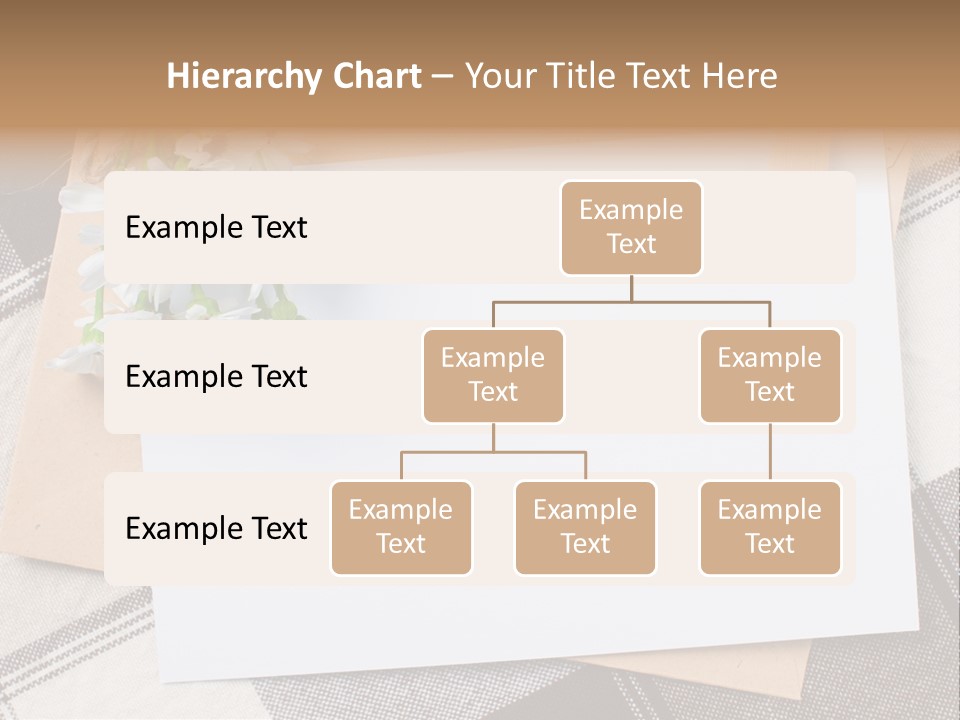 Hierarchy Chart – Your Title Text Here

Example Text

Example Text

Example Text

Example Text

Example Text

Example Text

Example Text

Example Text

Example Text